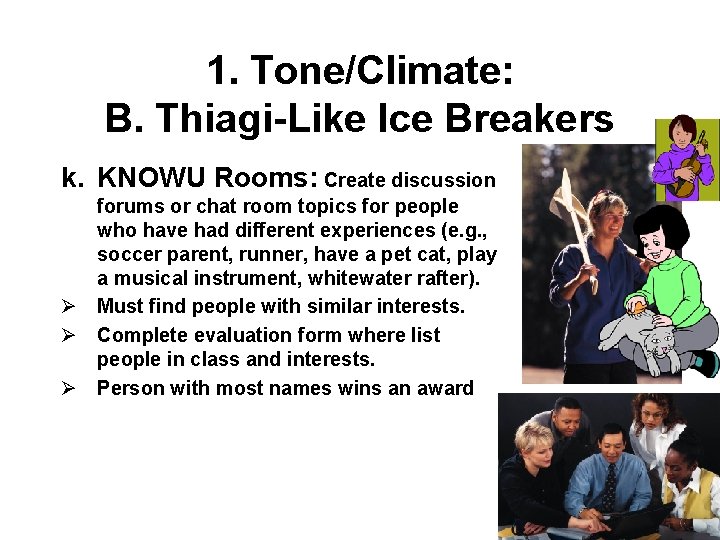 1. Tone/Climate:
B. Thiagi-Like Ice Breakers

k. KNOWU Rooms: Create discussion forums or chat room topics for people who have had different experiences (e.g., soccer parent, runner, have a pet cat, play a musical instrument, whitewater rafter).

➢ Must find people with similar interests.
➢ Complete evaluation form where list people in class and interests.
➢ Person with most names wins an award